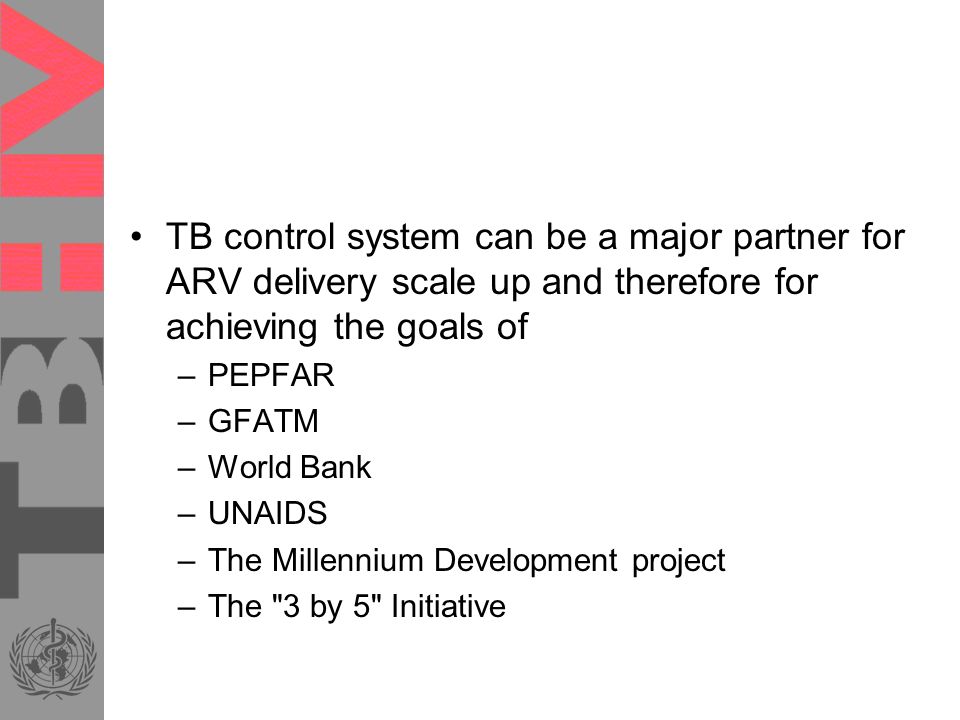 TB:HIV

• TB control system can be a major partner for ARV delivery scale up and therefore for achieving the goals of
– PEPFAR
– GFATM
– World Bank
– UNAIDS
– The Millennium Development project
– The "3 by 5" Initiative